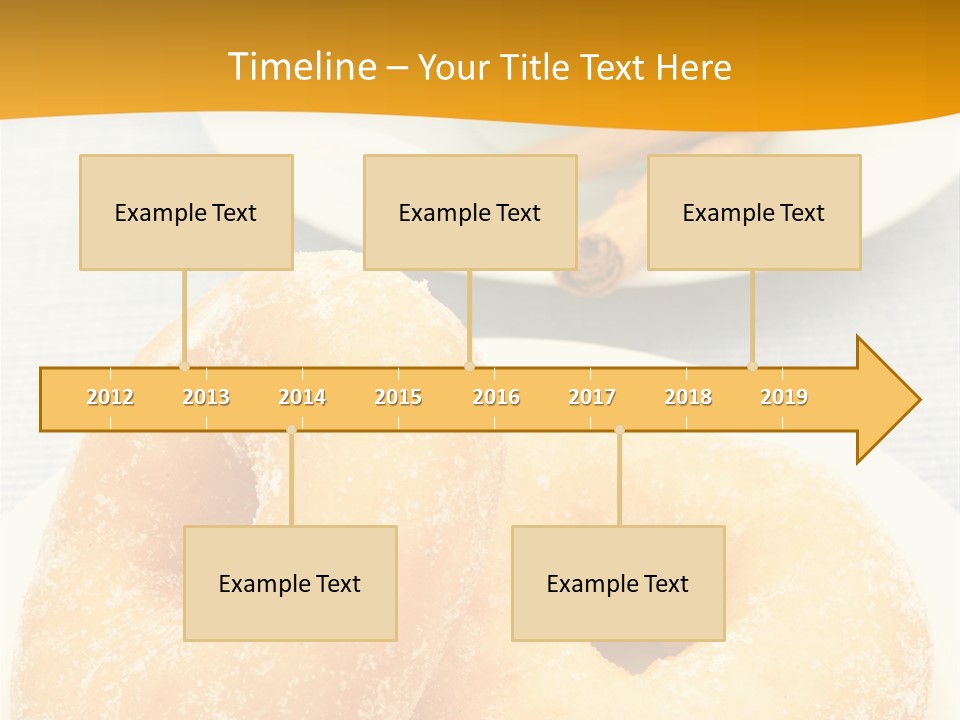 Timeline – Your Title Text Here

Example Text

Example Text

Example Text

2012 2013 2014 2015 2016 2017 2018 2019

Example Text

Example Text